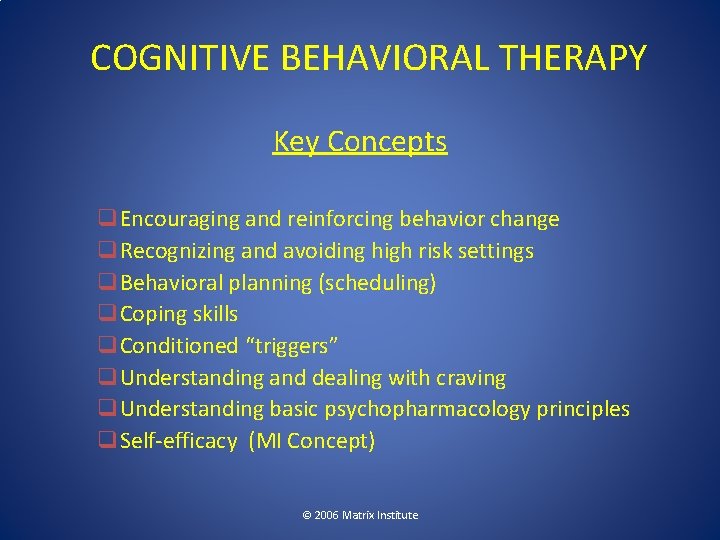 COGNITIVE BEHAVIORAL THERAPY

Key Concepts

❑ Encouraging and reinforcing behavior change
❑ Recognizing and avoiding high risk settings
❑ Behavioral planning (scheduling)
❑ Coping skills
❑ Conditioned “triggers”
❑ Understanding and dealing with craving
❑ Understanding basic psychopharmacology principles
❑ Self-efficacy (MI Concept)

© 2006 Matrix Institute